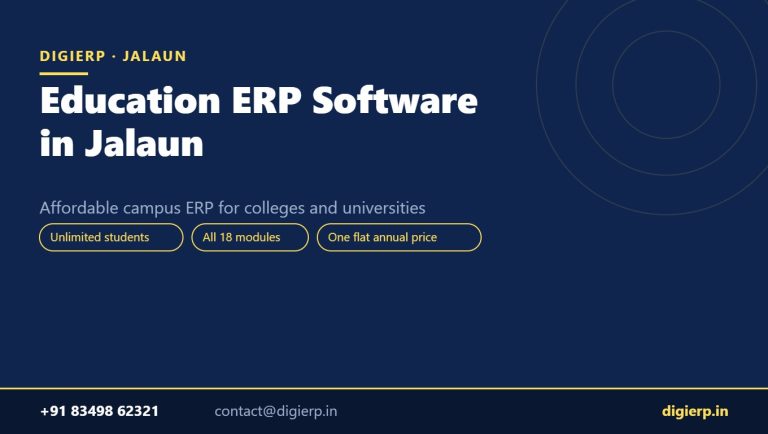 DIGIERP · JALAUN

Education ERP Software in Jalaun

Affordable campus ERP for colleges and universities

Unlimited students

All 18 modules

One flat annual price

+91 83498 62321

contact@digierp.in

digierp.in